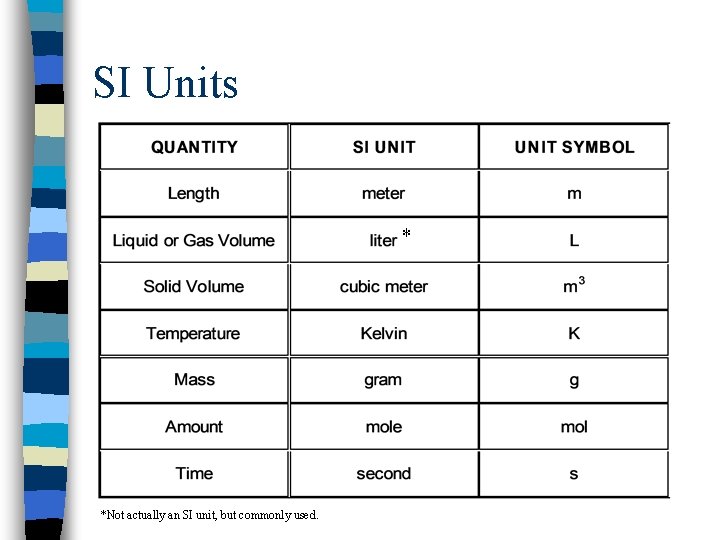 SI Units

| QUANTITY | SI UNIT | UNIT SYMBOL |
|---|---|---|
| Length | meter | m |
| Liquid or Gas Volume | liter * | L |
| Solid Volume | cubic meter | $m^3$ |
| Temperature | Kelvin | K |
| Mass | gram | g |
| Amount | mole | mol |
| Time | second | s |

*Not actually an SI unit, but commonly used.